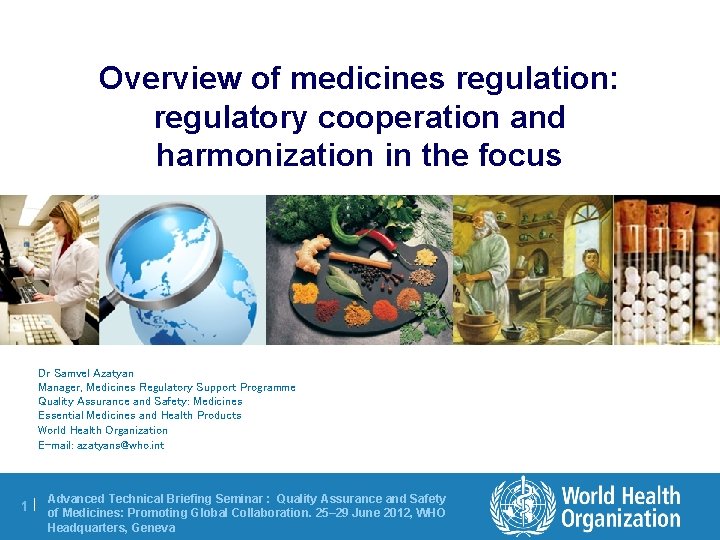 Overview of medicines regulation: regulatory cooperation and harmonization in the focus

Dr Samvel Azatyan
Manager, Medicines Regulatory Support Programme
Quality Assurance and Safety: Medicines
Essential Medicines and Health Products
World Health Organization
E-mail: azatyans@who.int

1 | Advanced Technical Briefing Seminar : Quality Assurance and Safety of Medicines: Promoting Global Collaboration. 25–29 June 2012, WHO Headquarters, Geneva

World Health Organization